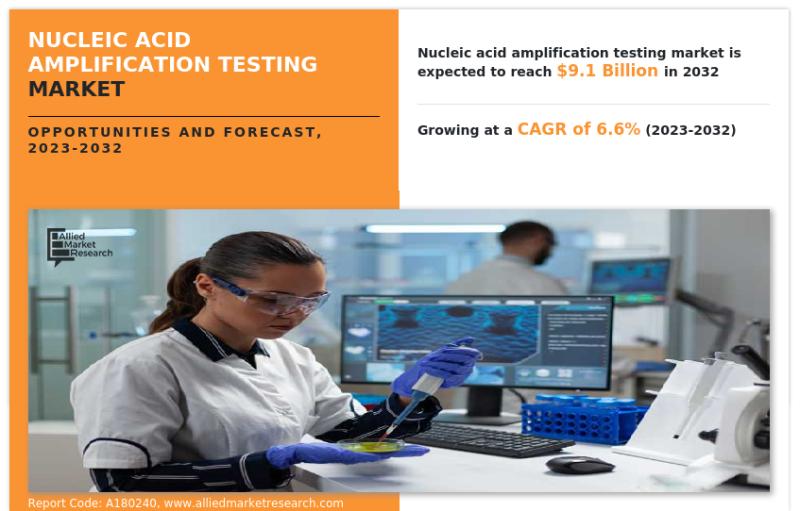 NUCLEIC ACID AMPLIFICATION TESTING MARKET

OPPORTUNITIES AND FORECAST, 2023-2032

Nucleic acid amplification testing market is expected to reach $9.1 Billion in 2032

Growing at a CAGR of 6.6% (2023-2032)

Allied Market Research

Report Code: A180240, www.alliedmarketresearch.com